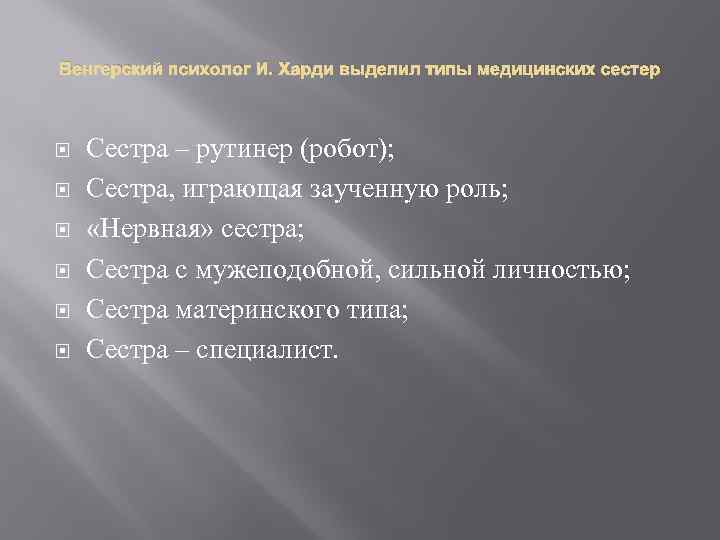 Венгерский психолог И. Харди выделил типы медицинских сестер

Сестра – рутинер (робот);
Сестра, играющая заученную роль;
«Нервная» сестра;
Сестра с мужеподобной, сильной личностью;
Сестра материнского типа;
Сестра – специалист.